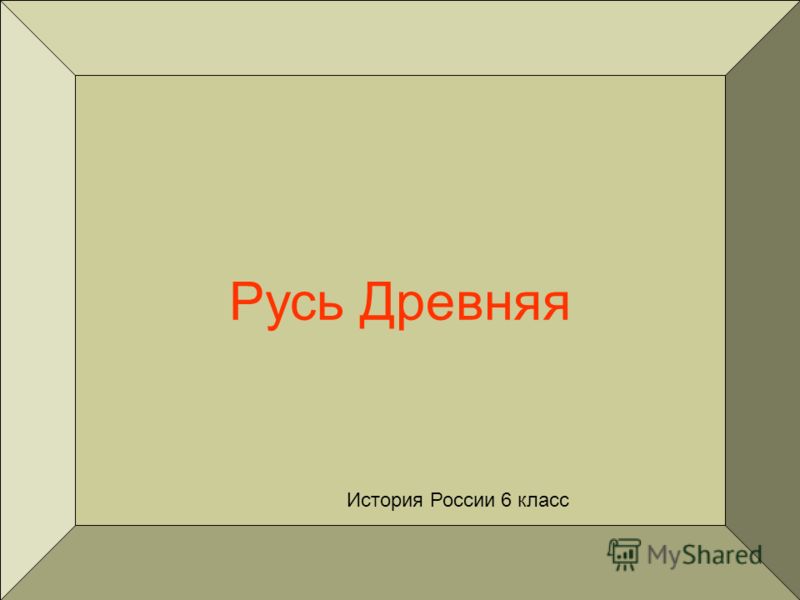 Русь Древняя

История России 6 класс

MyShared